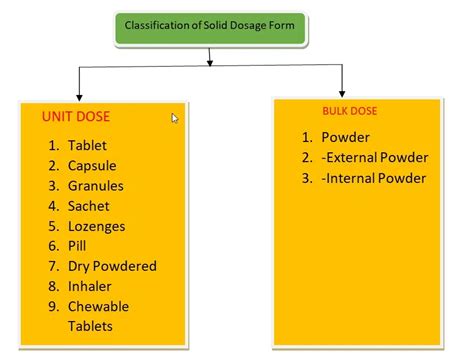 Classification of Solid Dosage Form

UNIT DOSE

1. Tablet
2. Capsule
3. Granules
4. Sachet
5. Lozenges
6. Pill
7. Dry Powdered
8. Inhaler
9. Chewable Tablets

BULK DOSE

1. Powder
2. -External Powder
3. -Internal Powder